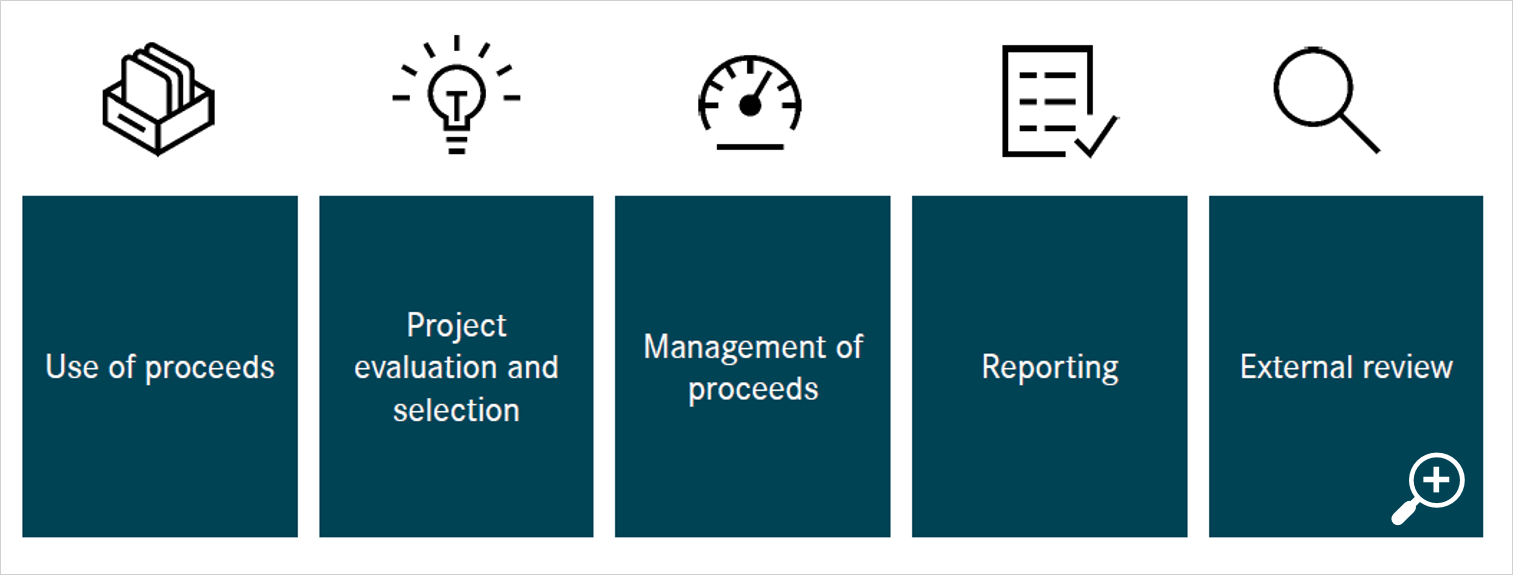 Use of proceeds

Project evaluation and selection

Management of proceeds

Reporting

External review